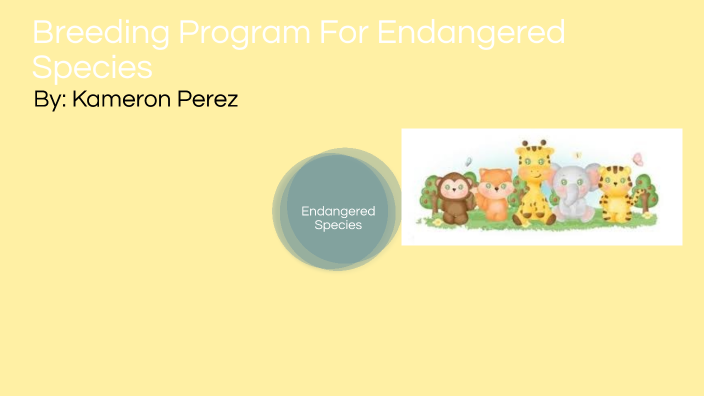 Breeding Program For Endangered Species
By: Kameron Perez

Endangered Species